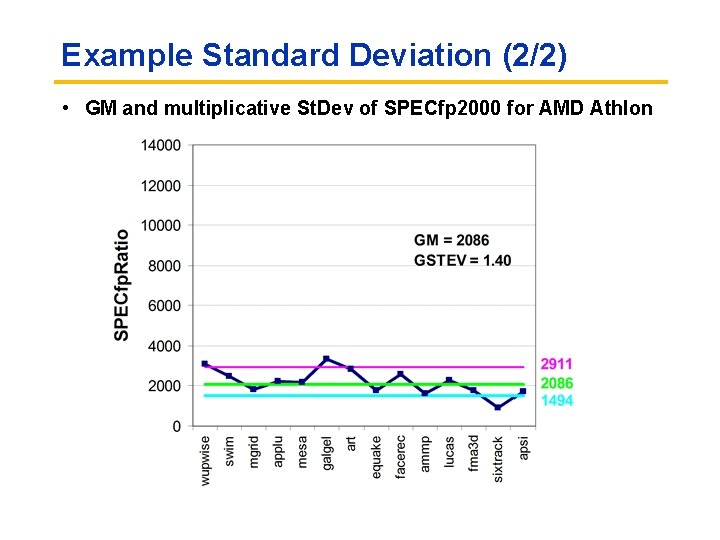 Example Standard Deviation (2/2)

• GM and multiplicative StDev of SPECfp2000 for AMD Athlon

SPECfpRatio

14000
12000
10000
8000
6000
4000
2000
0

GM = 2086
GSTEV = 1.40

2911
2086
1494

wupwise
swim
mgrid
applu
mesa
galgel
art
equake
facerec
ammp
lucas
fma3d
sixtrack
apsi